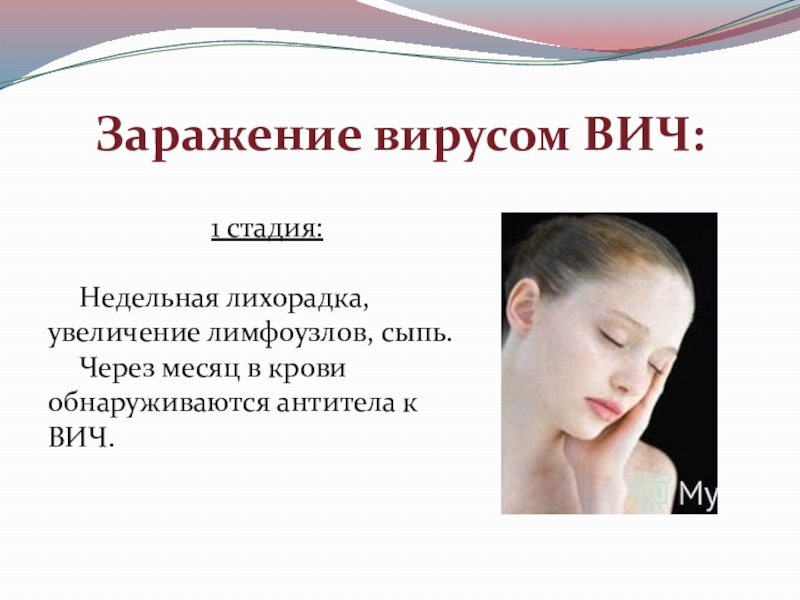 Заражение вирусом ВИЧ:

1 стадия:

Недельная лихорадка, увеличение лимфоузлов, сыпь.

Через месяц в крови обнаруживаются антитела к ВИЧ.

My